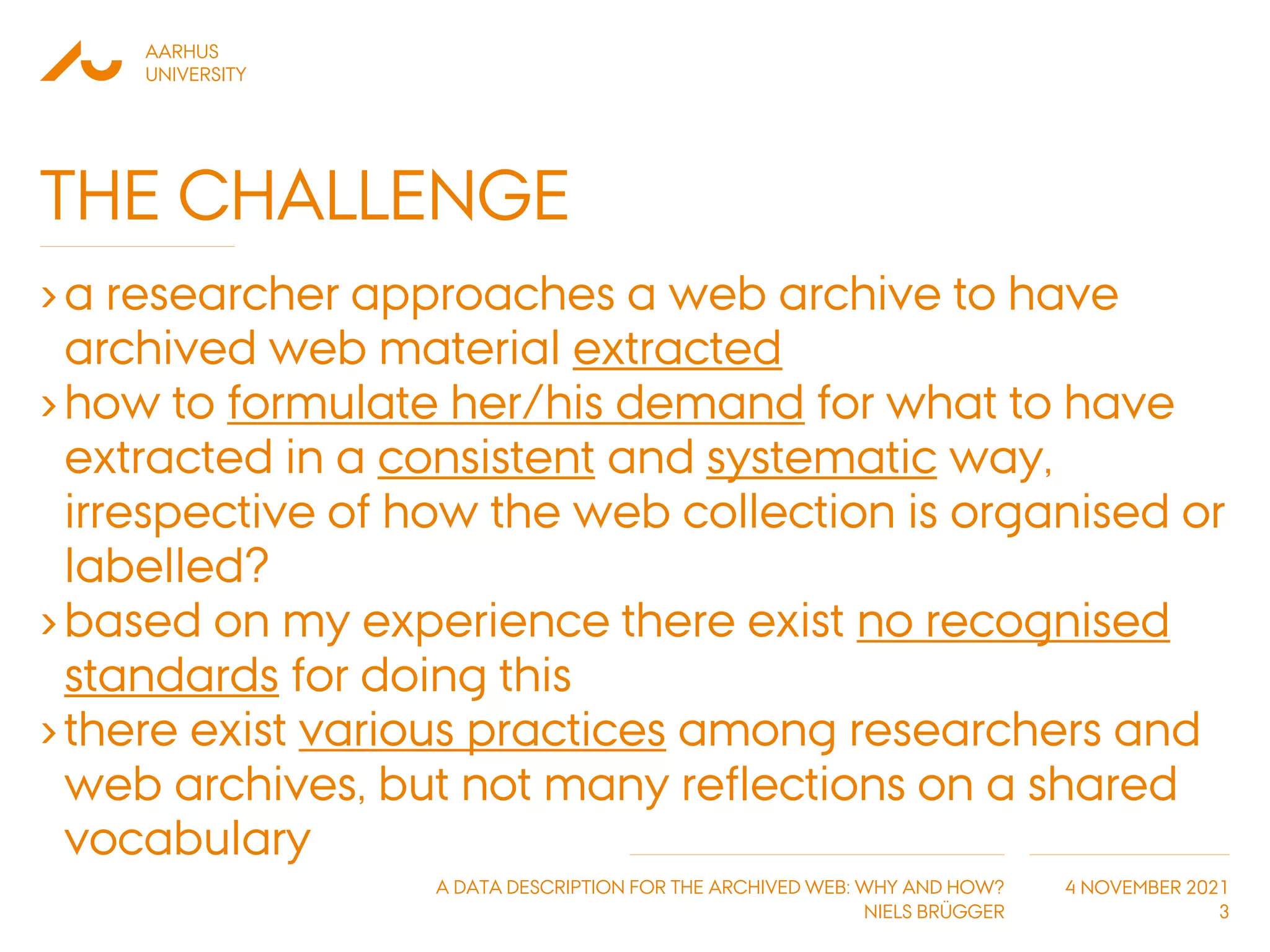 AARHUS
UNIVERSITY

THE CHALLENGE

› a researcher approaches a web archive to have archived web material extracted
› how to formulate her/his demand for what to have extracted in a consistent and systematic way, irrespective of how the web collection is organised or labelled?
› based on my experience there exist no recognised standards for doing this
› there exist various practices among researchers and web archives, but not many reflections on a shared vocabulary

A DATA DESCRIPTION FOR THE ARCHIVED WEB: WHY AND HOW?
NIELS BRÜGGER

4 NOVEMBER 2021
3